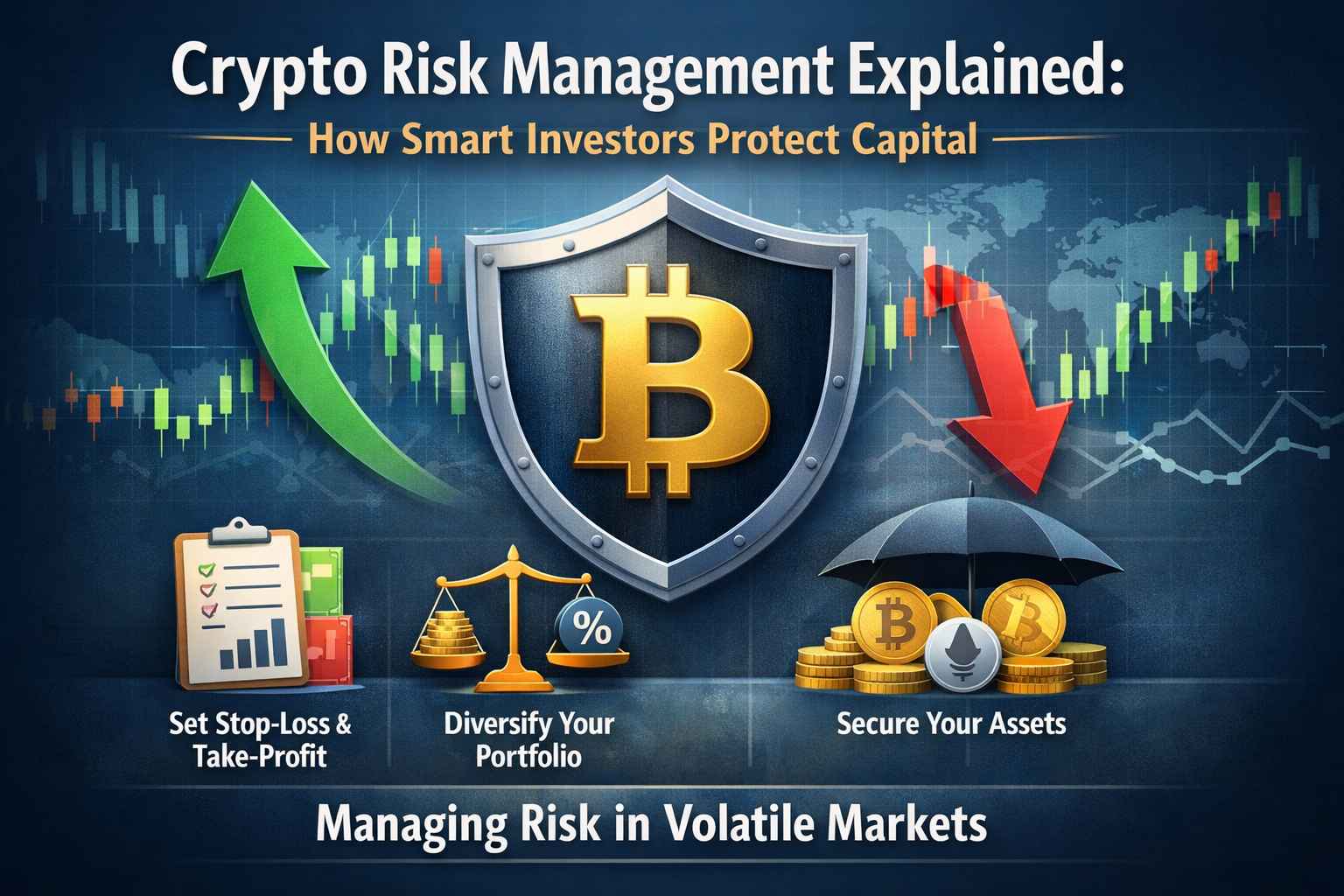 Crypto Risk Management Explained:
How Smart Investors Protect Capital

%

Set Stop-Loss & Take-Profit

Diversify Your Portfolio

Secure Your Assets

Managing Risk in Volatile Markets